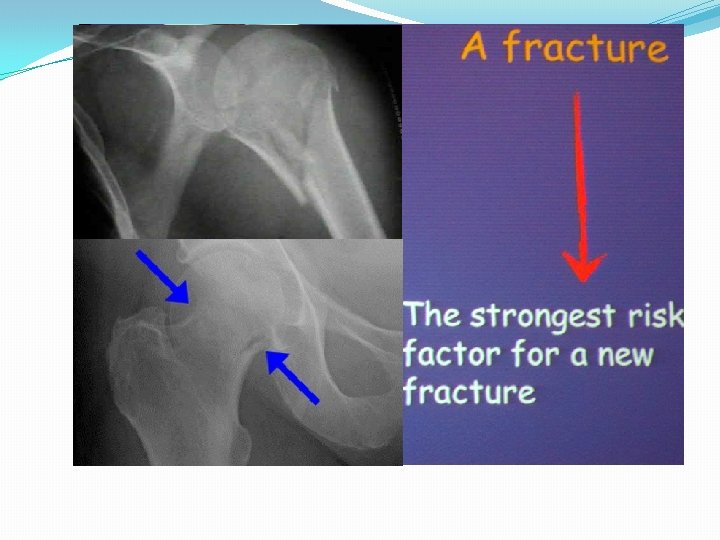 A fracture

The strongest risk factor for a new fracture